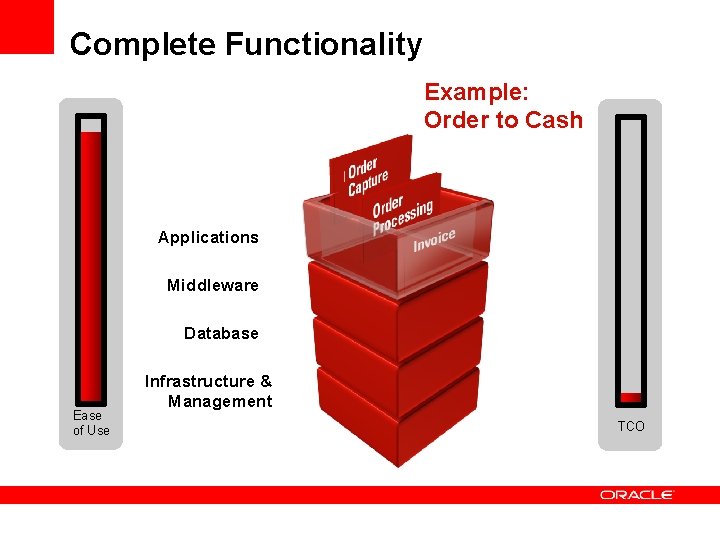 Complete Functionality

Example: Order to Cash

Order Capture

Order Processing

Invoice

Applications

Middleware

Database

Infrastructure & Management

Ease of Use

TCO

ORACLE